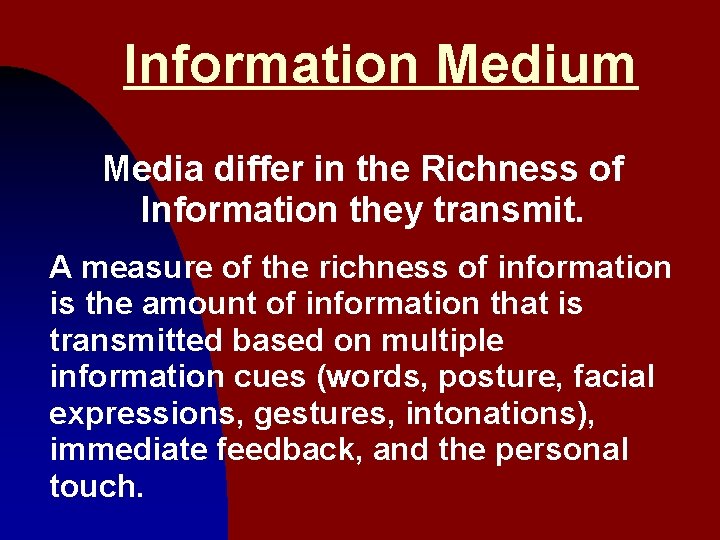 Information Medium

Media differ in the Richness of Information they transmit.

A measure of the richness of information is the amount of information that is transmitted based on multiple information cues (words, posture, facial expressions, gestures, intonations), immediate feedback, and the personal touch.